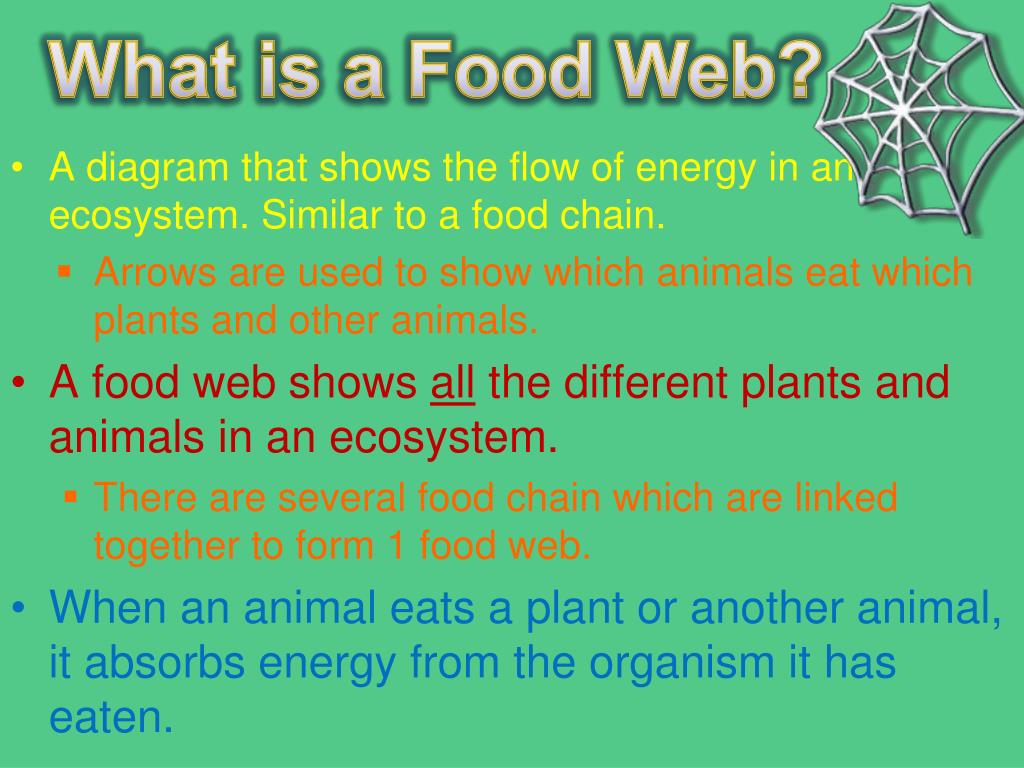 What is a Food Web?

• A diagram that shows the flow of energy in an ecosystem. Similar to a food chain.
 ▪ Arrows are used to show which animals eat which plants and other animals.
• A food web shows all the different plants and animals in an ecosystem.
 ▪ There are several food chain which are linked together to form 1 food web.
• When an animal eats a plant or another animal, it absorbs energy from the organism it has eaten.